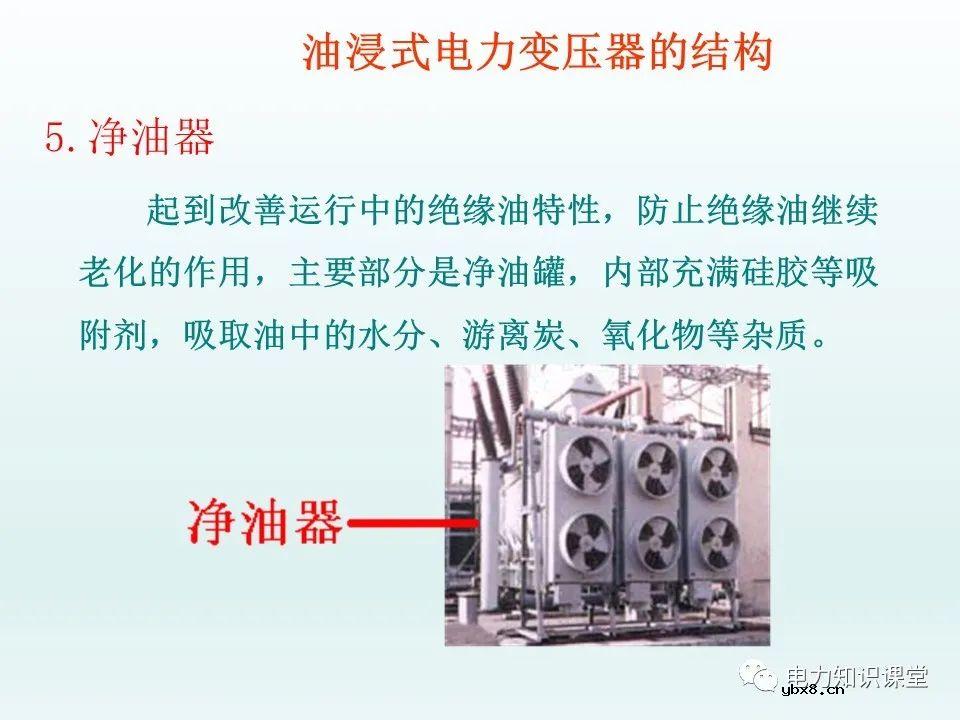 油浸式电力变压器的结构

5. 净油器

起到改善运行中的绝缘油特性，防止绝缘油继续老化的作用，主要部分是净油罐，内部充满硅胶等吸附剂，吸取油中的水分、游离炭、氧化物等杂质。

净油器

电力知识课堂
ybx8.cn